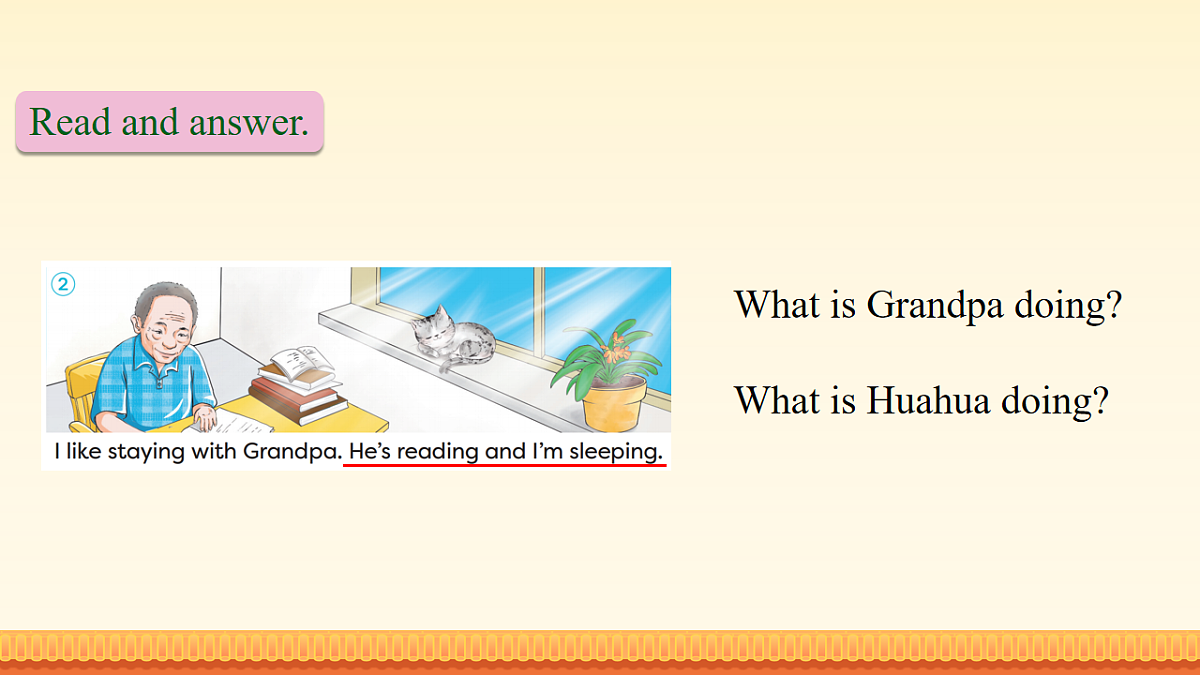 Read and answer.

②

I like staying with Grandpa. He's reading and I'm sleeping.

What is Grandpa doing?

What is Huahua doing?